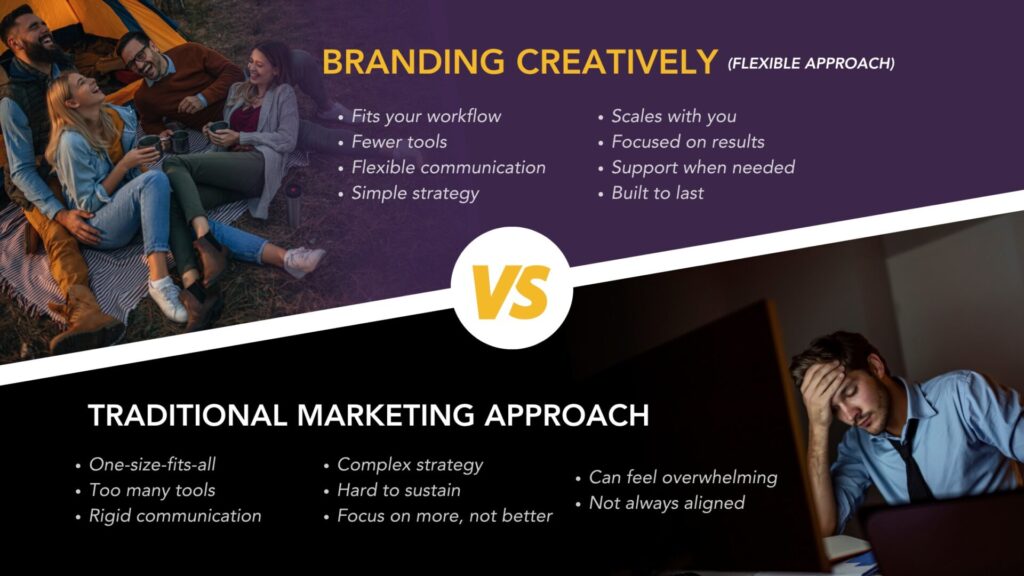 BRANDING CREATIVELY (FLEXIBLE APPROACH)

• Fits your workflow
• Fewer tools
• Flexible communication
• Simple strategy

• Scales with you
• Focused on results
• Support when needed
• Built to last

VS

TRADITIONAL MARKETING APPROACH

• One-size-fits-all
• Too many tools
• Rigid communication

• Complex strategy
• Hard to sustain
• Focus on more, not better

• Can feel overwhelming
• Not always aligned